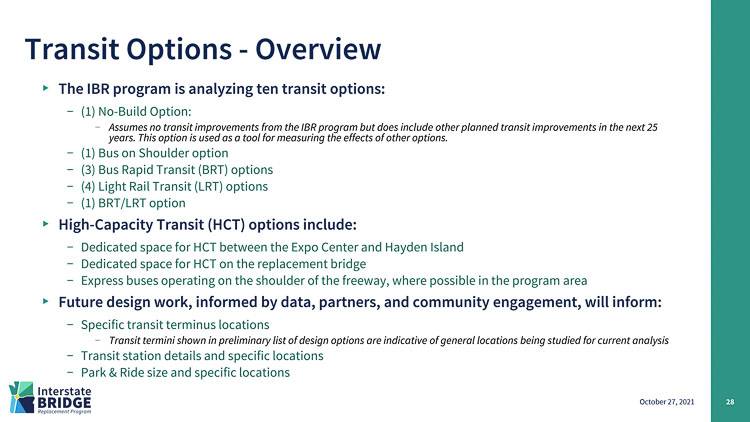 Transit Options - Overview

▸ The IBR program is analyzing ten transit options:

– (1) No-Build Option:

– Assumes no transit improvements from the IBR program but does include other planned transit improvements in the next 25 years. This option is used as a tool for measuring the effects of other options.

– (1) Bus on Shoulder option

– (3) Bus Rapid Transit (BRT) options

– (4) Light Rail Transit (LRT) options

– (1) BRT/LRT option

▸ High-Capacity Transit (HCT) options include:

– Dedicated space for HCT between the Expo Center and Hayden Island

– Dedicated space for HCT on the replacement bridge

– Express buses operating on the shoulder of the freeway, where possible in the program area

▸ Future design work, informed by data, partners, and community engagement, will inform:

– Specific transit terminus locations

– Transit termini shown in preliminary list of design options are indicative of general locations being studied for current analysis

– Transit station details and specific locations

– Park & Ride size and specific locations

Interstate BRIDGE Replacement Program

October 27, 2021

28